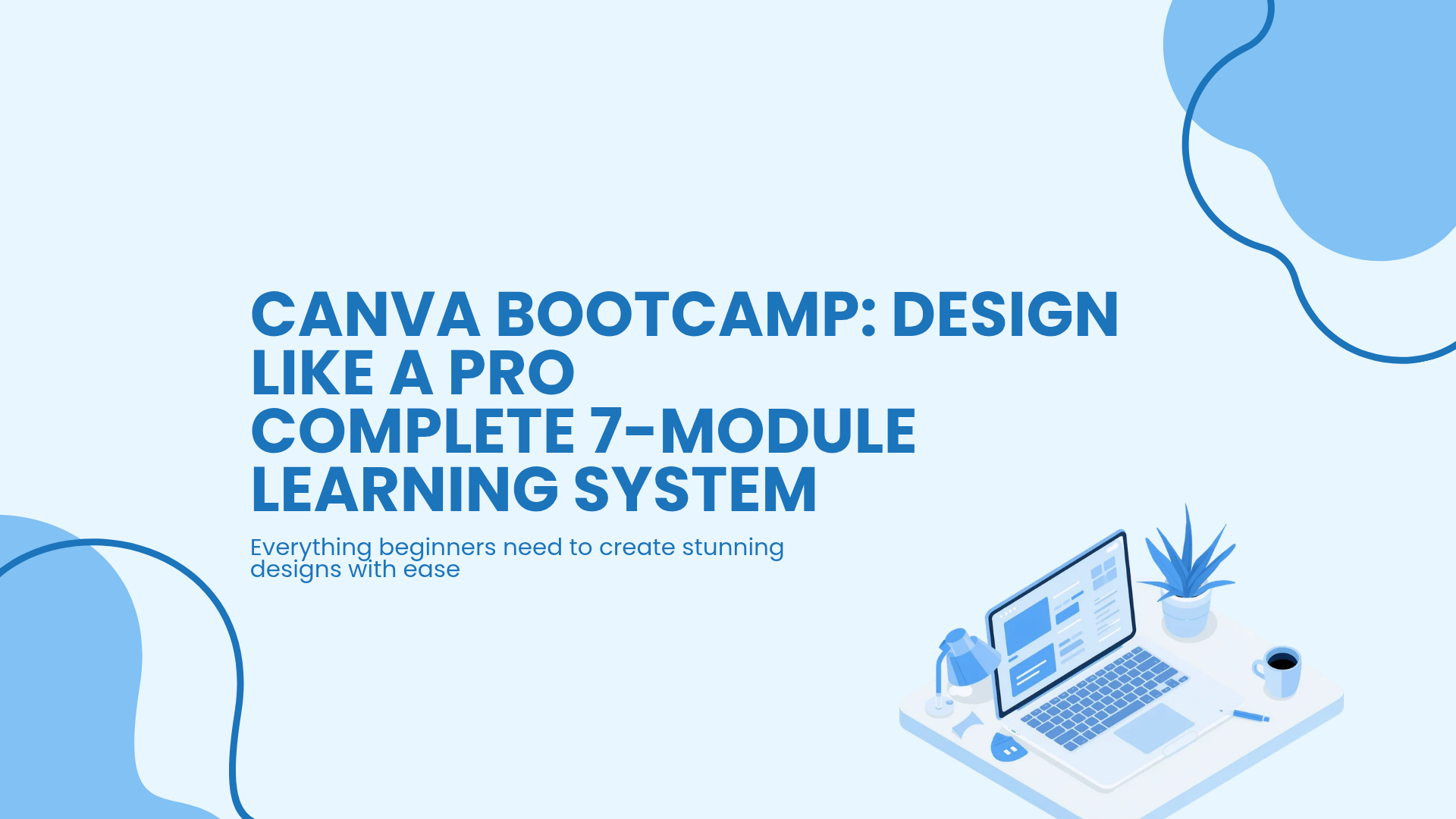 CANVA BOOTCAMP: DESIGN LIKE A PRO
COMPLETE 7-MODULE LEARNING SYSTEM

Everything beginners need to create stunning designs with ease